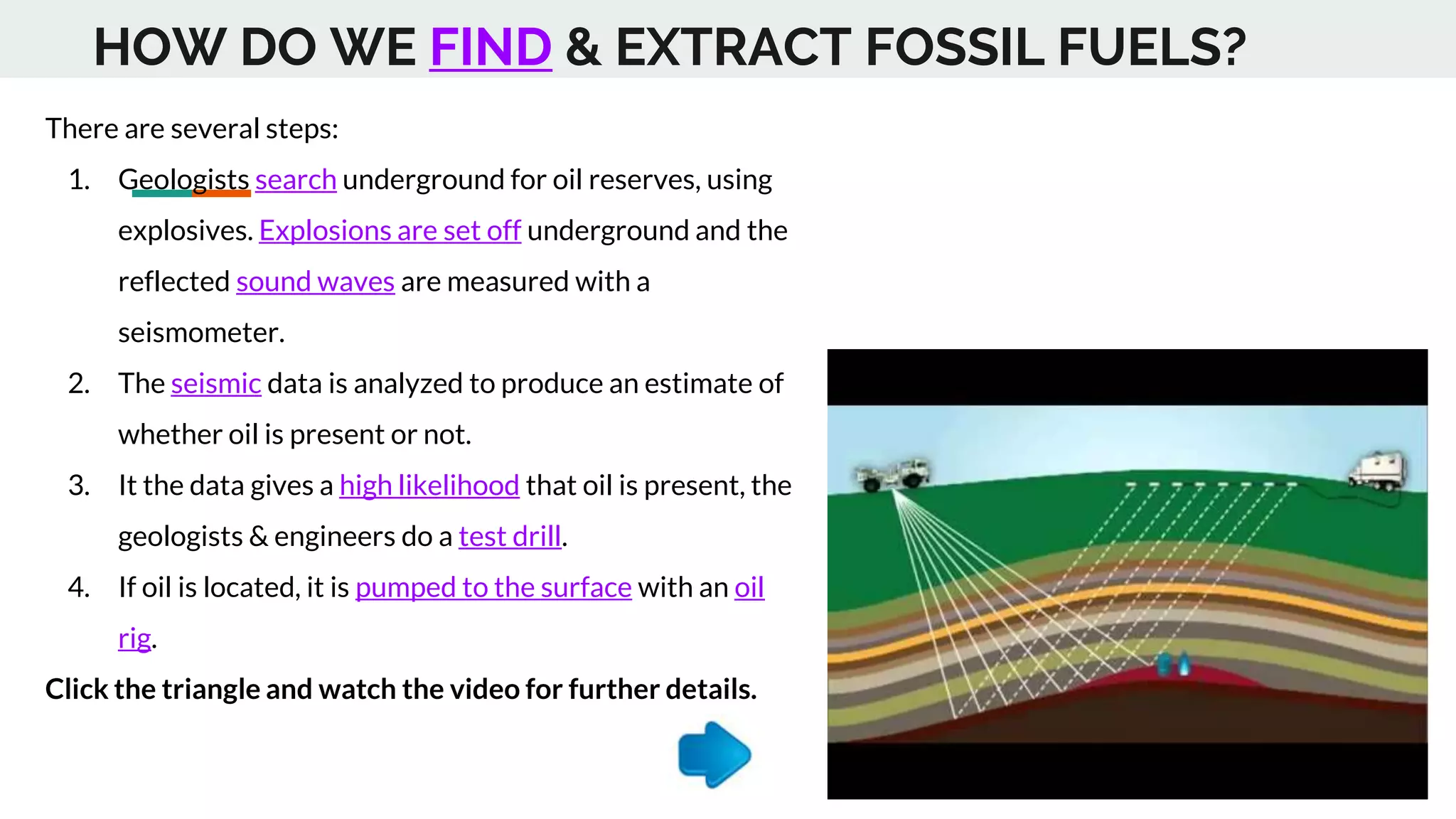 HOW DO WE FIND & EXTRACT FOSSIL FUELS?

There are several steps:

1. Geologists search underground for oil reserves, using explosives. Explosions are set off underground and the reflected sound waves are measured with a seismometer.
2. The seismic data is analyzed to produce an estimate of whether oil is present or not.
3. It the data gives a high likelihood that oil is present, the geologists & engineers do a test drill.
4. If oil is located, it is pumped to the surface with an oil rig.

Click the triangle and watch the video for further details.